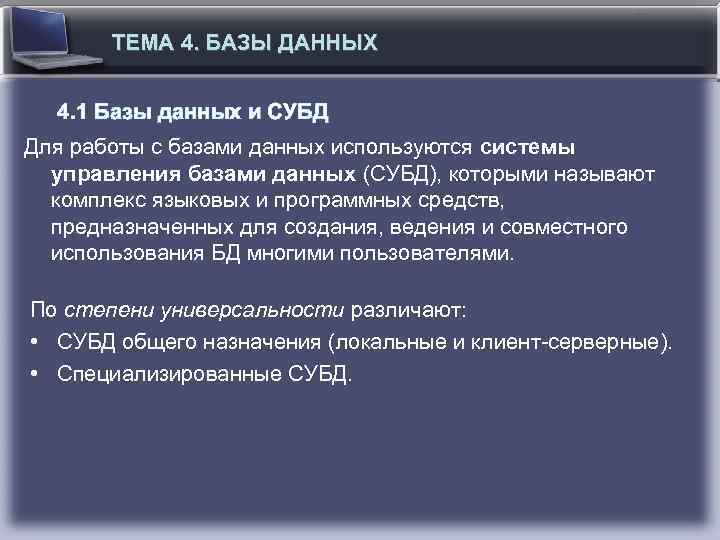 ТЕМА 4. БАЗЫ ДАННЫХ

4.1 Базы данных и СУБД

Для работы с базами данных используются системы управления базами данных (СУБД), которыми называют комплекс языковых и программных средств, предназначенных для создания, ведения и совместного использования БД многими пользователями.

По степени универсальности различают:

• СУБД общего назначения (локальные и клиент-серверные).
• Специализированные СУБД.